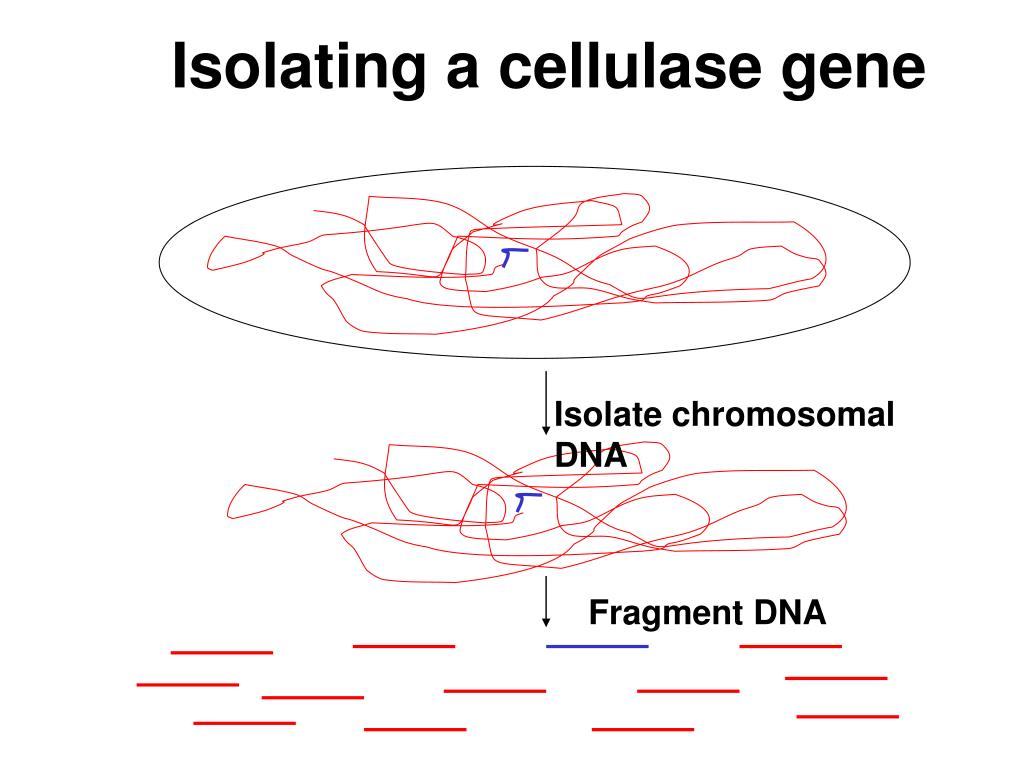 Isolating a cellulase gene

Isolate chromosomal DNA

Fragment DNA